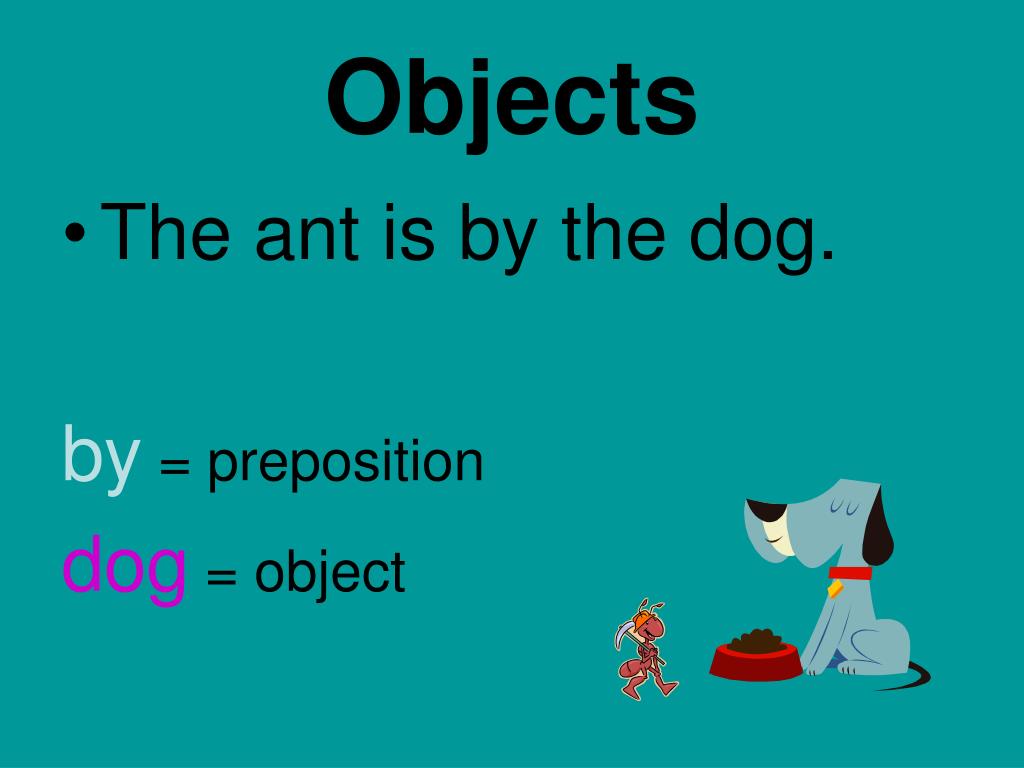 Objects

• The ant is by the dog.

by = preposition

dog = object